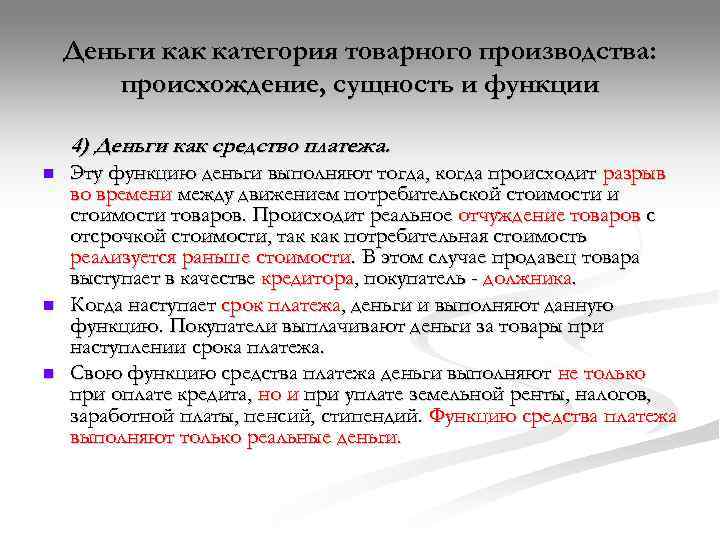 Деньги как категория товарного производства: происхождение, сущность и функции

4) Деньги как средство платежа.

Эту функцию деньги выполняют тогда, когда происходит разрыв во времени между движением потребительской стоимости и стоимости товаров. Происходит реальное отчуждение товаров с отсрочкой стоимости, так как потребительная стоимость реализуется раньше стоимости. В этом случае продавец товара выступает в качестве кредитора, покупатель - должника.

Когда наступает срок платежа, деньги и выполняют данную функцию. Покупатели выплачивают деньги за товары при наступлении срока платежа.

Свою функцию средства платежа деньги выполняют не только при оплате кредита, но и при уплате земельной ренты, налогов, заработной платы, пенсий, стипендий. Функцию средства платежа выполняют только реальные деньги.